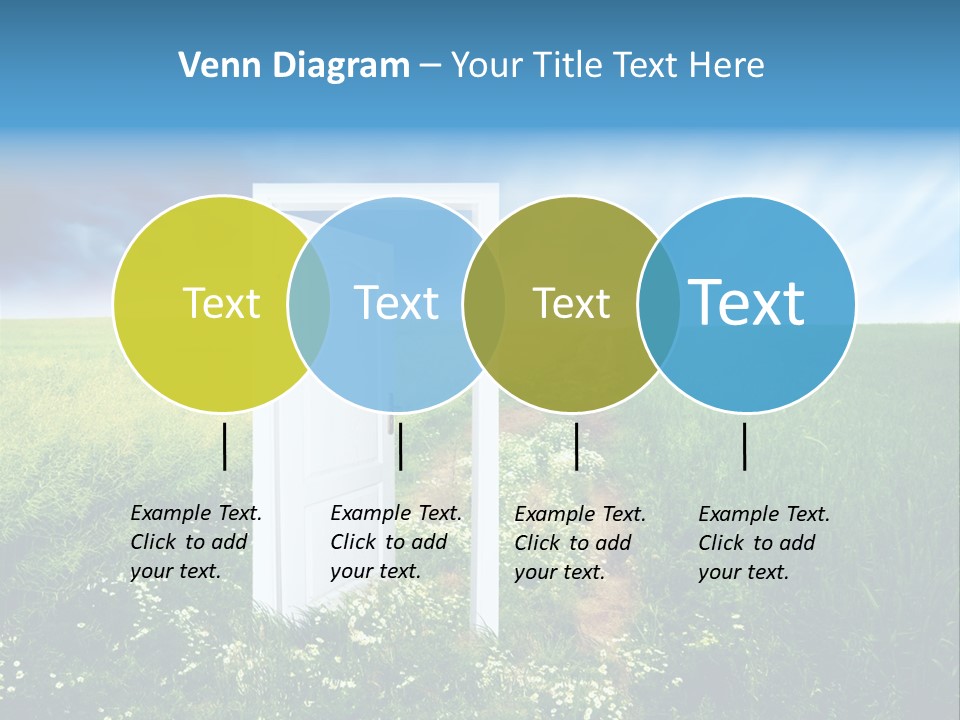 Venn Diagram – Your Title Text Here

Text

Text

Text

Text

Example Text. Click to add your text.

Example Text. Click to add your text.

Example Text. Click to add your text.

Example Text. Click to add your text.